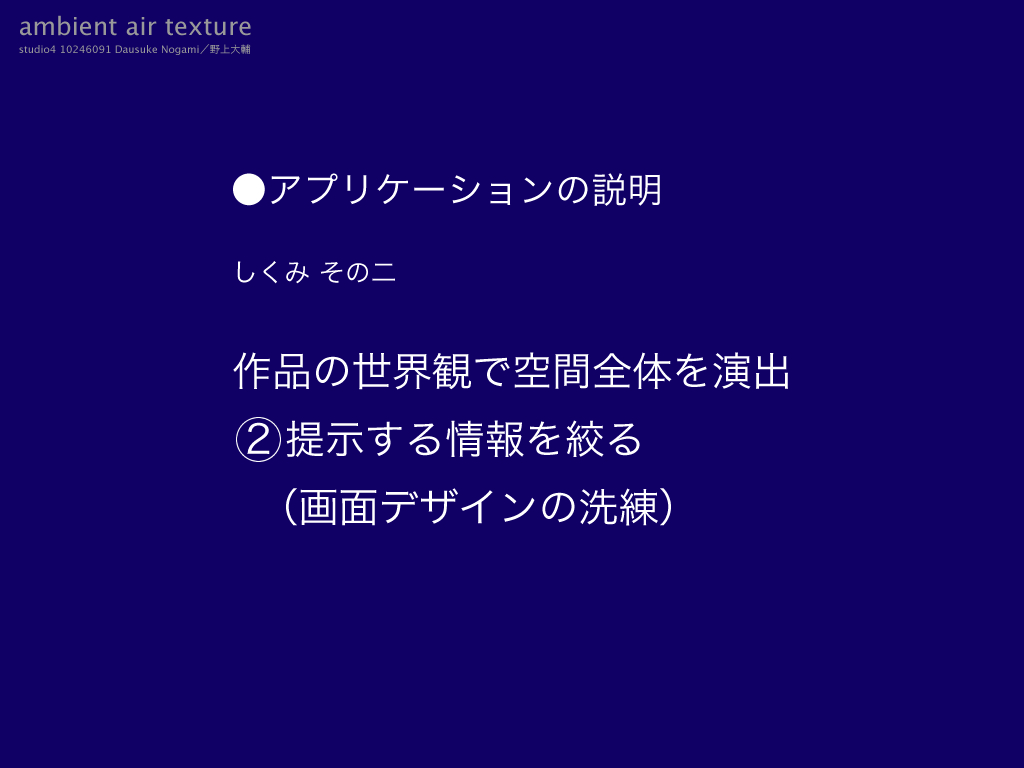 ambient air texture
studio4 10246091 Dausuke Nogami／野上大輔

●アプリケーションの説明

しくみ その二

作品の世界観で空間全体を演出
②提示する情報を絞る
（画面デザインの洗練）